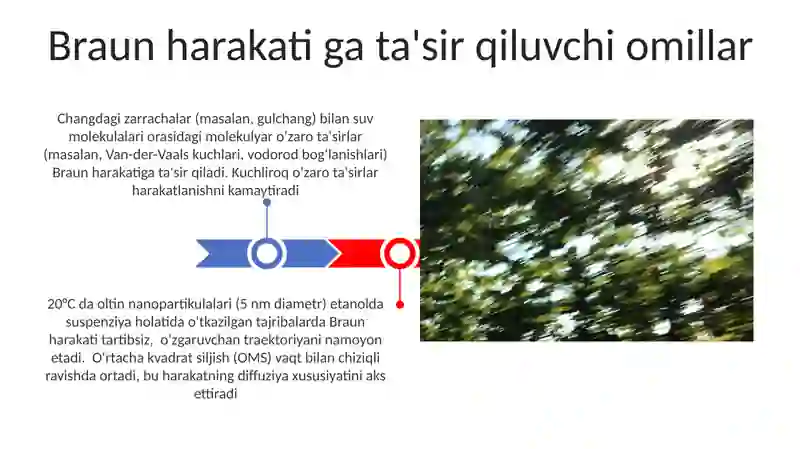 Braun harakati ga ta'sir qiluvchi omillar

Changdagi zarrachalar (masalan, gulchang) bilan suv molekulalari orasidagi molekulyar o'zaro ta'sirlar (masalan, Van-der-Vaals kuchlari, vodorod bog'lanishlari) Braun harakatiga ta'sir qiladi. Kuchliroq o'zaro ta'sirlar harakatlanishni kamaytiradi

20°C da oltin nanopartikulalari (5 nm diametr) etanolda suspenziya holatida o'tkazilgan tajribalarda Braun harakati tartibsiz, o'zgaruvchan traektoriyani namoyon etadi. O'rtacha kvadrat siljish (OMS) vaqt bilan chiziqli ravishda ortadi, bu harakatning diffuziya xususiyatini aks ettiradi